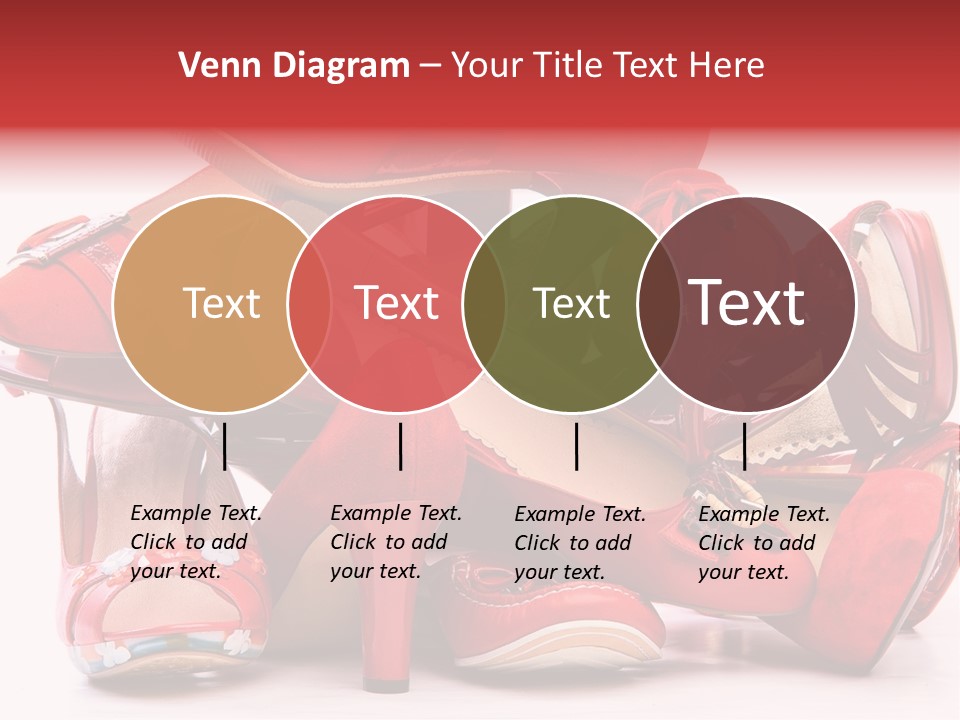 Venn Diagram – Your Title Text Here

Text

Text

Text

Text

Example Text. Click to add your text.

Example Text. Click to add your text.

Example Text. Click to add your text.

Example Text. Click to add your text.